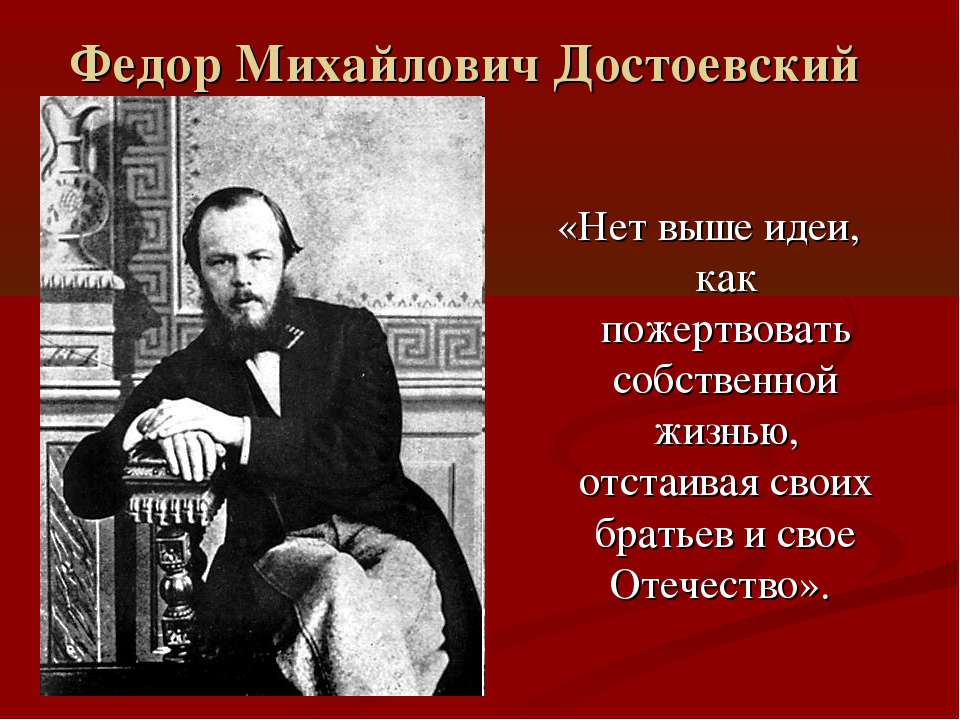 Федор Михайлович Достоевский

«Нет выше идеи, как пожертвовать собственной жизнью, отстаивая своих братьев и свое Отечество».